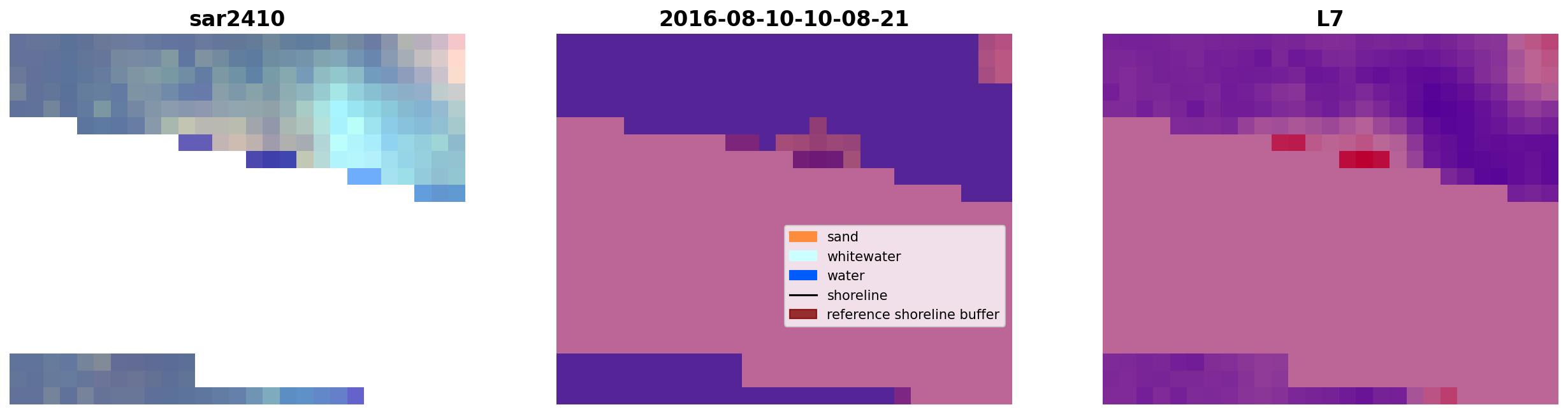 sar2410

2016-08-10-10-08-21

L7

sand
whitewater
water
shoreline
reference shoreline buffer